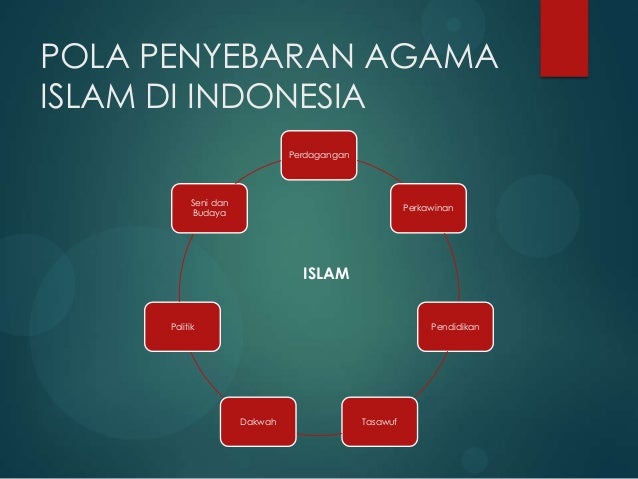 POLA PENYEBARAN AGAMA ISLAM DI INDONESIA

Perdagangan

Perkawinan

Pendidikan

Tasawuf

Dakwah

Politik

Seni dan Budaya

ISLAM